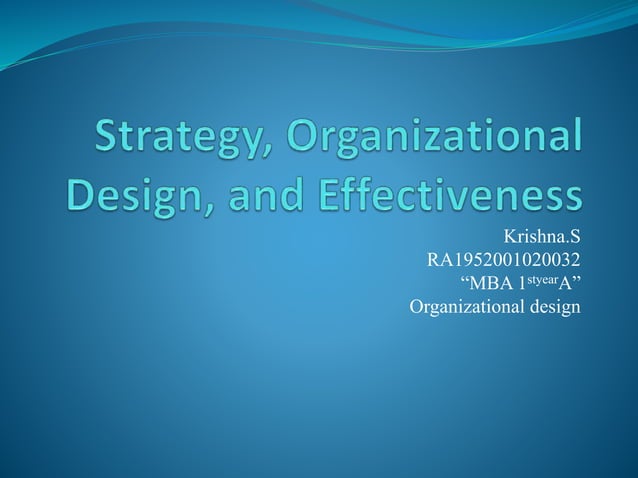 Strategy, Organizational Design, and Effectiveness

Krishna.S
RA1952001020032
“MBA 1$^{styear}$A”
Organizational design